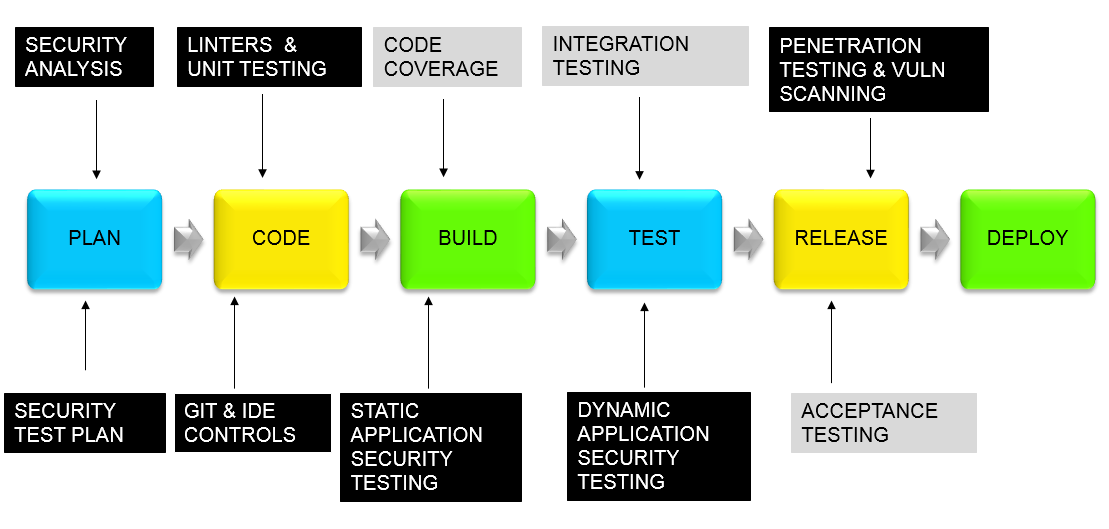 SECURITY ANALYSIS

LINTERS & UNIT TESTING

CODE COVERAGE

INTEGRATION TESTING

PENETRATION TESTING & VULN SCANNING

PLAN

CODE

BUILD

TEST

RELEASE

DEPLOY

SECURITY TEST PLAN

GIT & IDE CONTROLS

STATIC APPLICATION SECURITY TESTING

DYNAMIC APPLICATION SECURITY TESTING

ACCEPTANCE TESTING